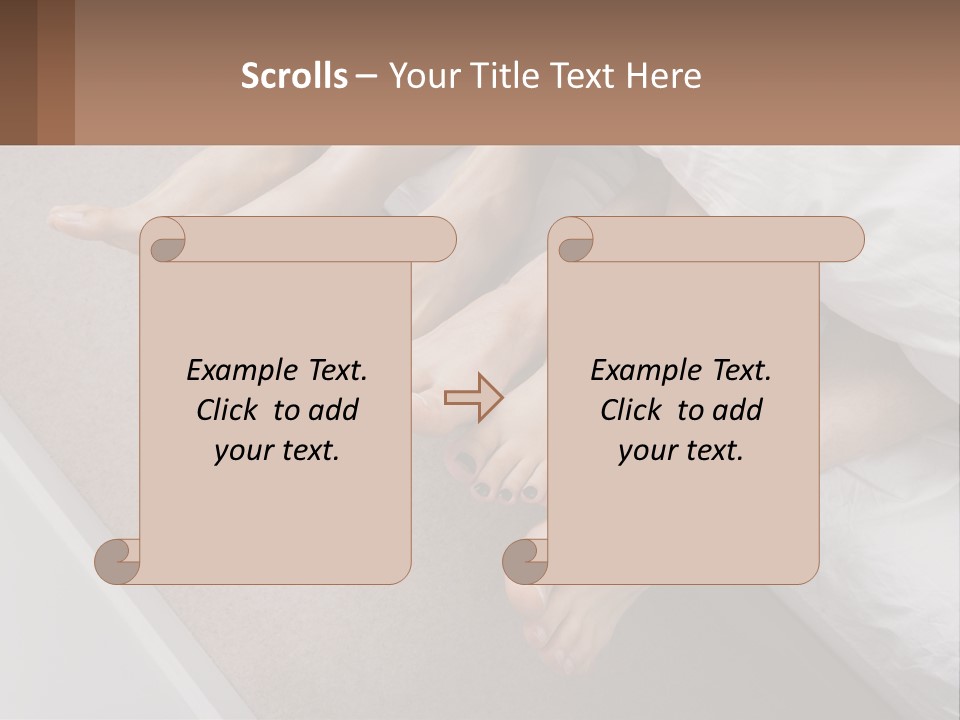 Scrolls – Your Title Text Here

Example Text. Click to add your text.

Example Text. Click to add your text.